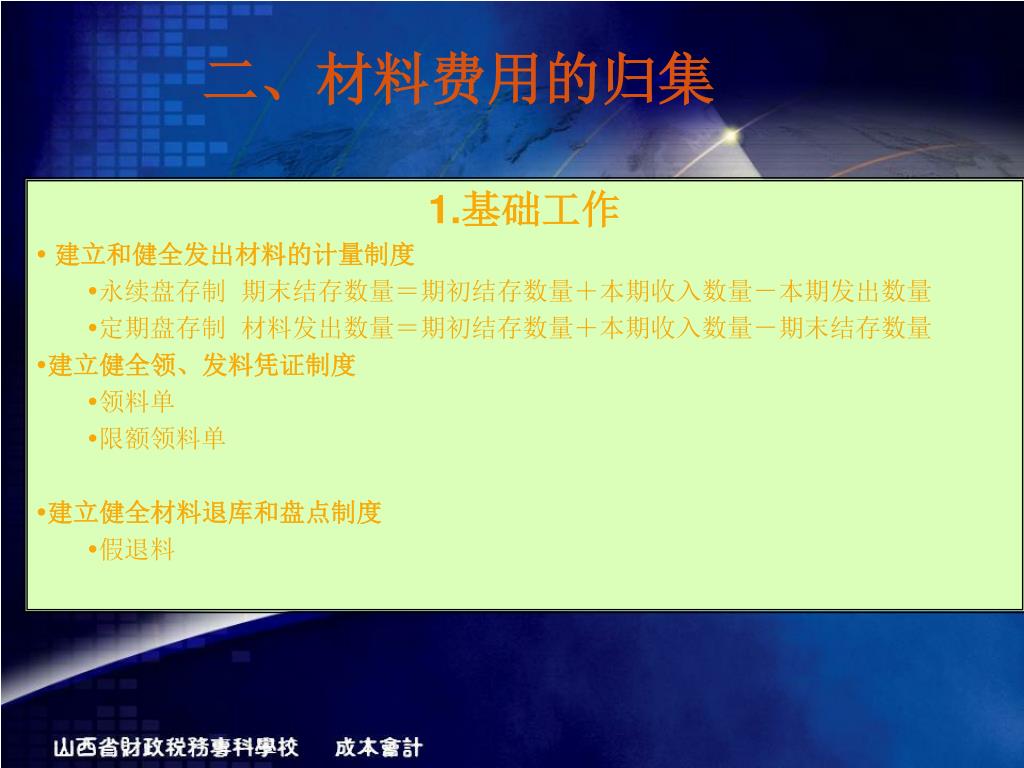 二、材料费用的归集

1.基础工作

• 建立和健全发出材料的计量制度

•永续盘存制 期末结存数量＝期初结存数量＋本期收入数量－本期发出数量

•定期盘存制 材料发出数量＝期初结存数量＋本期收入数量－期末结存数量

•建立健全领、发料凭证制度

•领料单

•限额领料单

•建立健全材料退库和盘点制度

•假退料

山西省財政稅務專科學校 成本會計